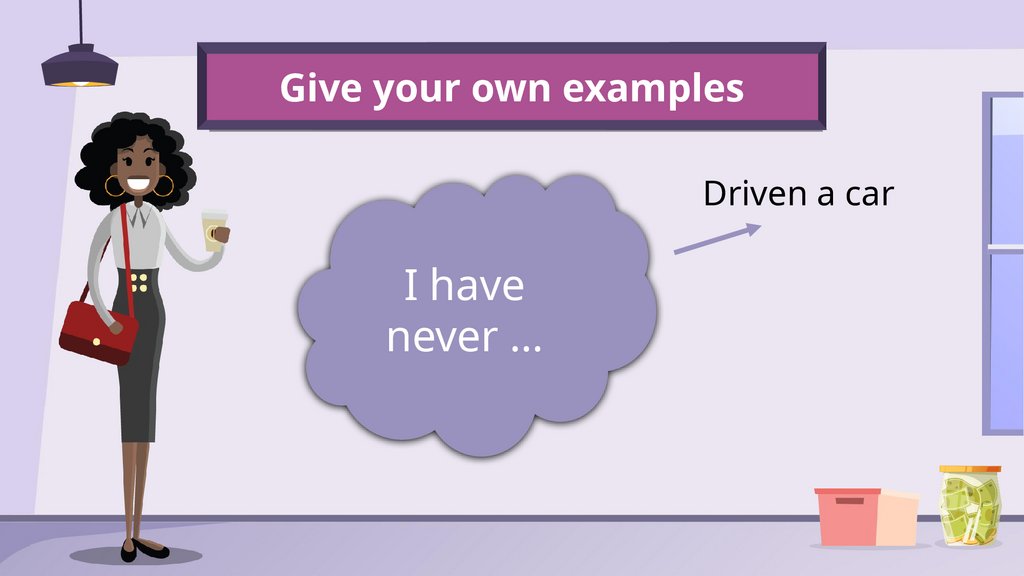 Give your own examples

I have never …

Driven a car